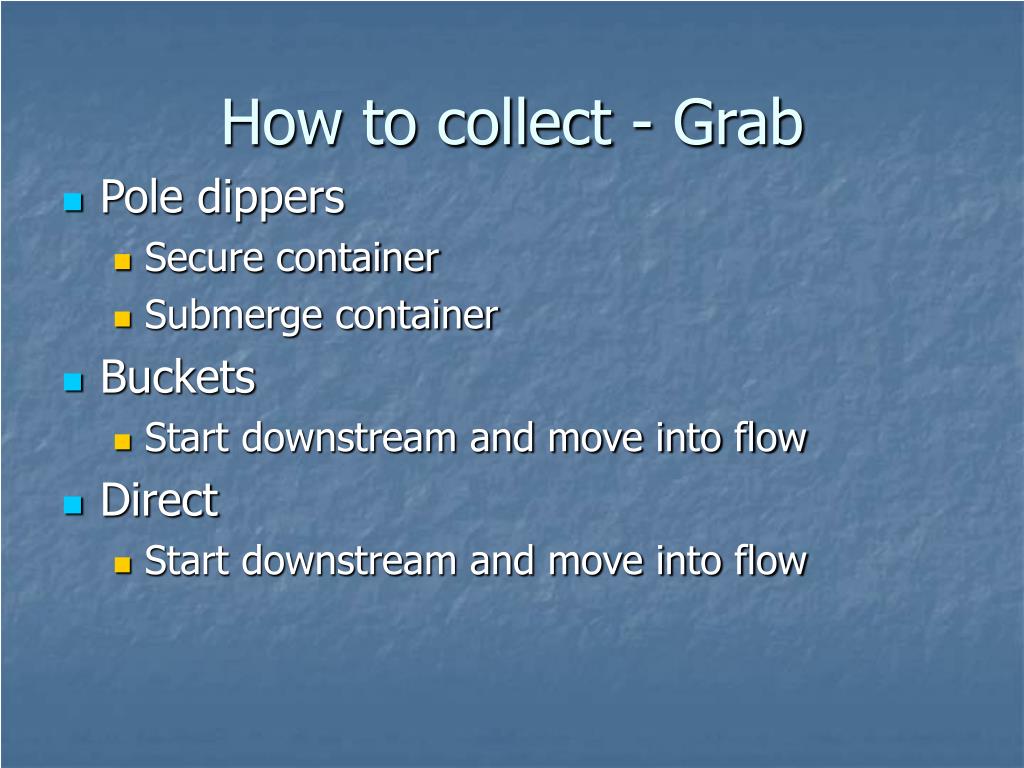 How to collect - Grab

- Pole dippers
  - Secure container
  - Submerge container
- Buckets
  - Start downstream and move into flow
- Direct
  - Start downstream and move into flow